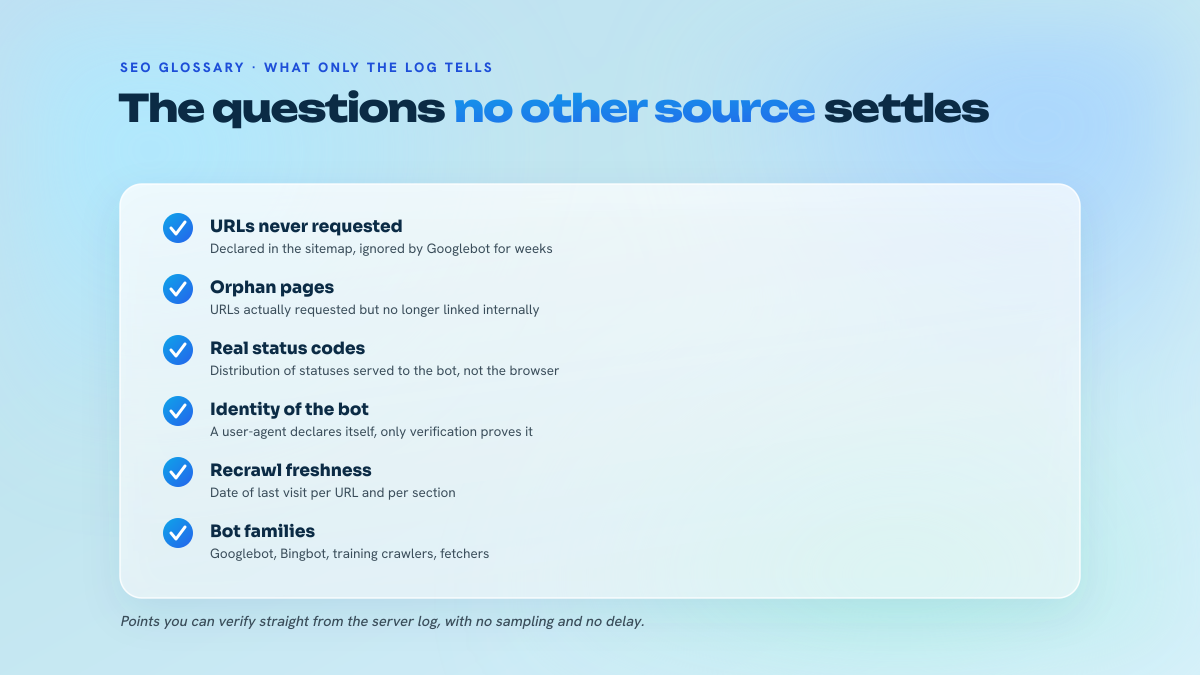 SEO GLOSSARY · WHAT ONLY THE LOG TELLS

The questions no other source settles

URLs never requested
Declared in the sitemap, ignored by Googlebot for weeks

Orphan pages
URLs actually requested but no longer linked internally

Real status codes
Distribution of statuses served to the bot, not the browser

Identity of the bot
A user-agent declares itself, only verification proves it

Recrawl freshness
Date of last visit per URL and per section

Bot families
Googlebot, Bingbot, training crawlers, fetchers

Points you can verify straight from the server log, with no sampling and no delay.